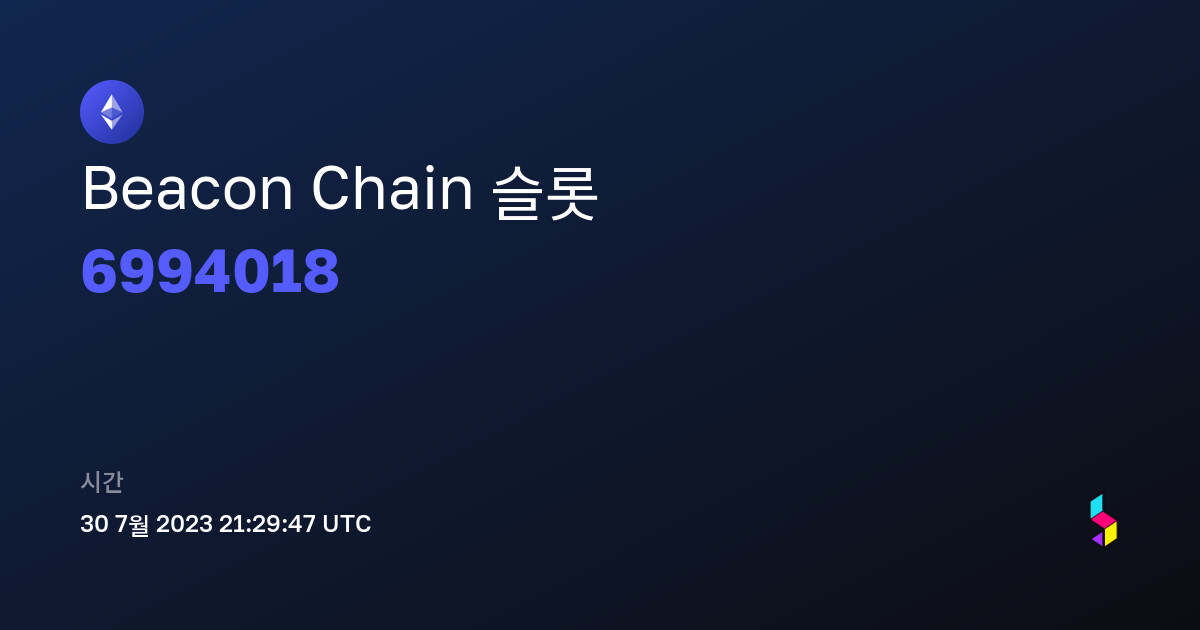 Beacon Chain 슬롯
6994018

시간
30 7월 2023 21:29:47 UTC